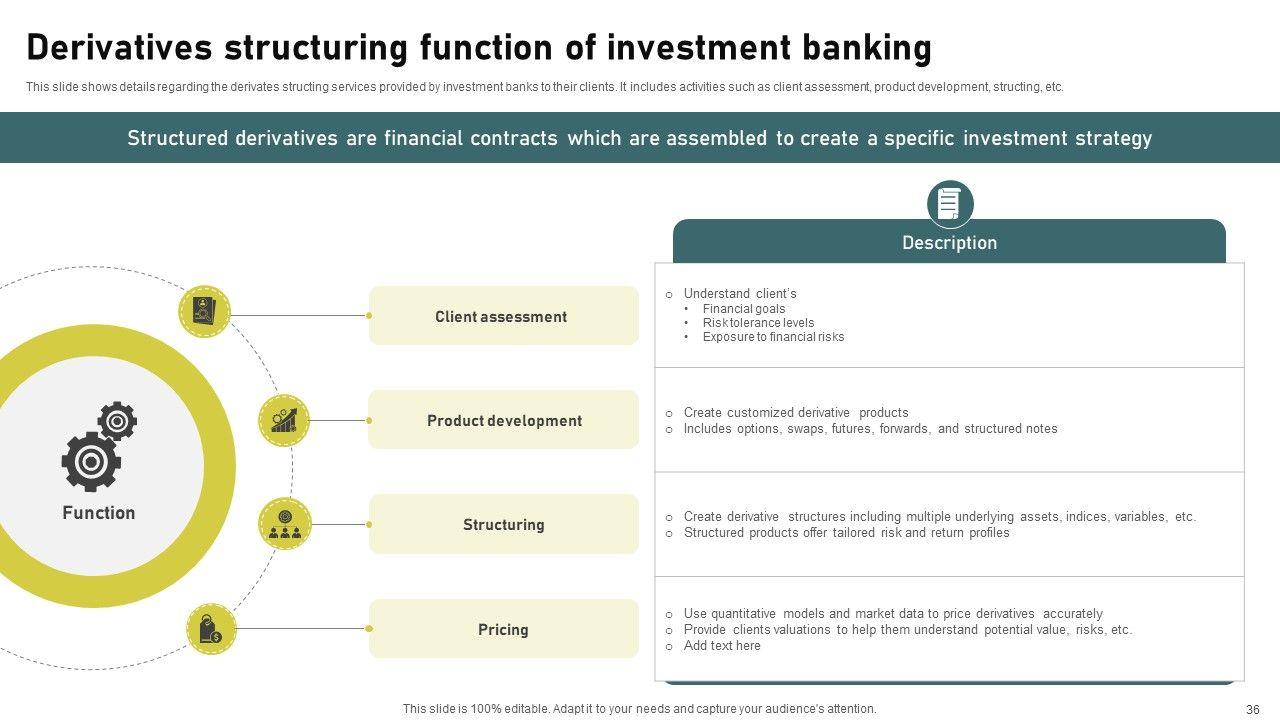 Derivatives structuring function of investment banking

This slide shows details regarding the derivates structing services provided by investment banks to their clients. It includes activities such as client assessment, product development, structing, etc.

Structured derivatives are financial contracts which are assembled to create a specific investment strategy

Function

Client assessment

Product development

Structuring

Pricing

Description

o Understand client's
• Financial goals
• Risk tolerance levels
• Exposure to financial risks

o Create customized derivative products
o Includes options, swaps, futures, forwards, and structured notes

o Create derivative structures including multiple underlying assets, indices, variables, etc.
o Structured products offer tailored risk and return profiles

o Use quantitative models and market data to price derivatives accurately
o Provide clients valuations to help them understand potential value, risks, etc.
o Add text here

This slide is 100% editable. Adapt it to your needs and capture your audience's attention.

36